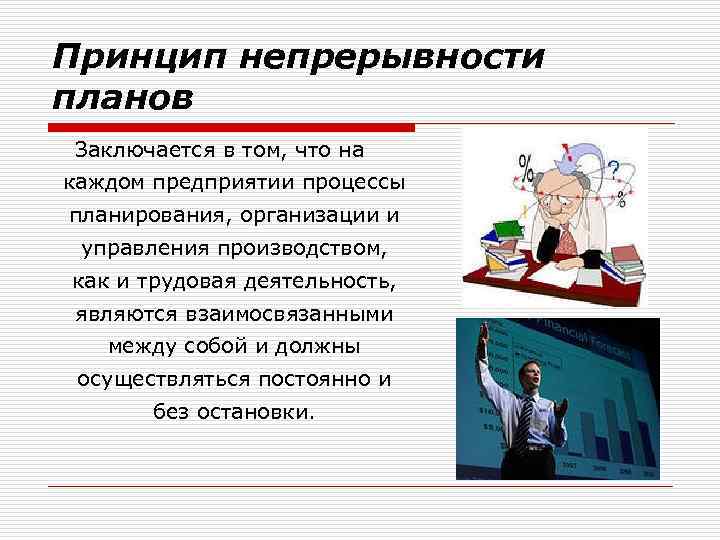 Принцип непрерывности планов

Заключается в том, что на каждом предприятии процессы планирования, организации и управления производством, как и трудовая деятельность, являются взаимосвязанными между собой и должны осуществляться постоянно и без остановки.

%
?
%
Financial Forecast